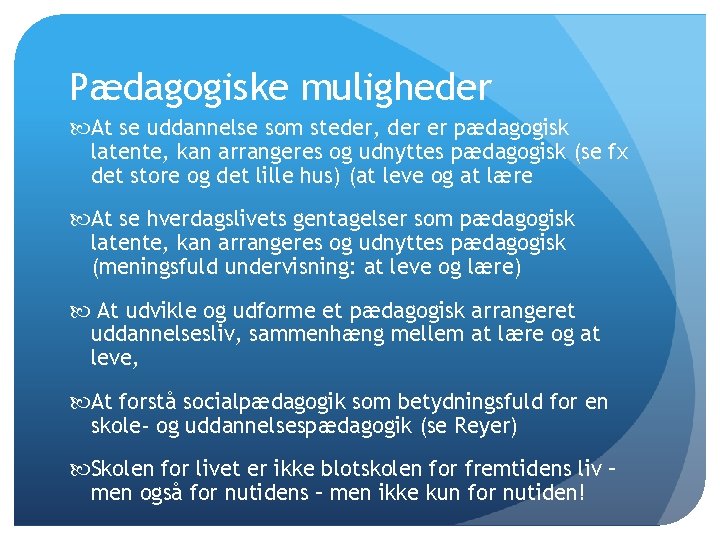 Pædagogiske muligheder

At se uddannelse som steder, der er pædagogisk latente, kan arrangeres og udnyttes pædagogisk (se fx det store og det lille hus) (at leve og at lære

At se hverdagslivets gentagelser som pædagogisk latente, kan arrangeres og udnyttes pædagogisk (meningsfuld undervisning: at leve og lære)

At udvikle og udforme et pædagogisk arrangeret uddannelsesliv, sammenhæng mellem at lære og at leve,

At forstå socialpædagogik som betydningsfuld for en skole- og uddannelsespædagogik (se Reyer)

Skolen for livet er ikke blotskolen for fremtidens liv – men også for nutidens – men ikke kun for nutiden!